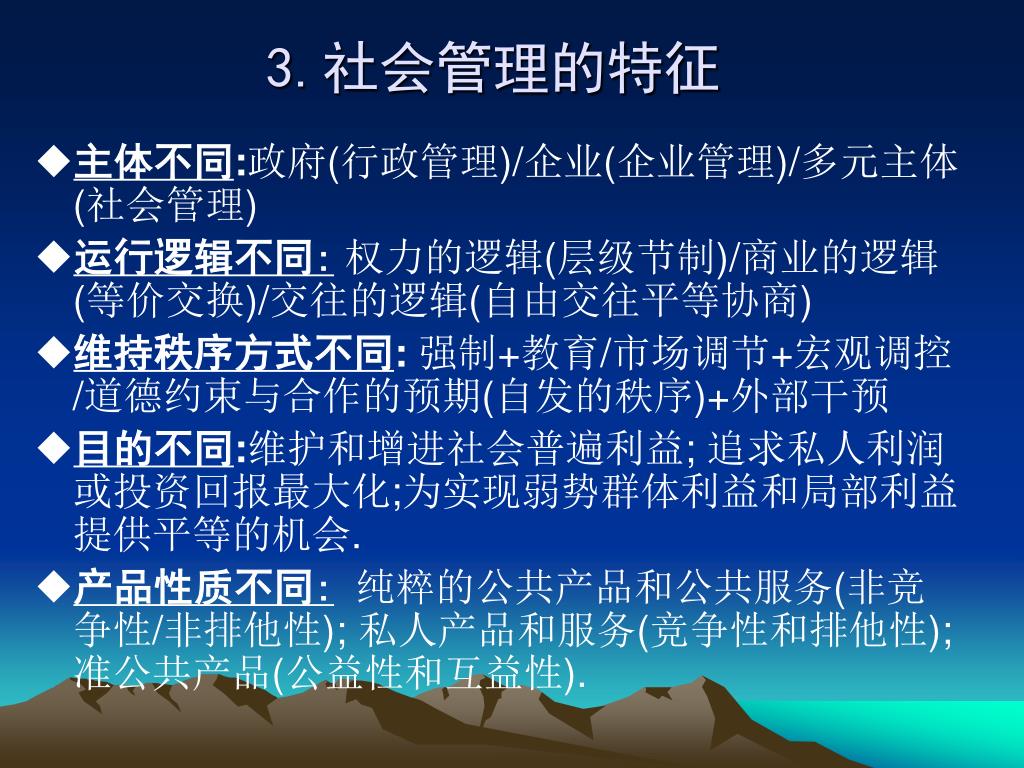 3. 社会管理的特征

◆主体不同:政府(行政管理)/企业(企业管理)/多元主体(社会管理)

◆运行逻辑不同: 权力的逻辑(层级节制)/商业的逻辑(等价交换)/交往的逻辑(自由交往平等协商)

◆维持秩序方式不同: 强制+教育/市场调节+宏观调控/道德约束与合作的预期(自发的秩序)+外部干预

◆目的不同:维护和增进社会普遍利益; 追求私人利润或投资回报最大化;为实现弱势群体利益和局部利益提供平等的机会.

◆产品性质不同: 纯粹的公共产品和公共服务(非竞争性/非排他性); 私人产品和服务(竞争性和排他性); 准公共产品(公益性和互益性).